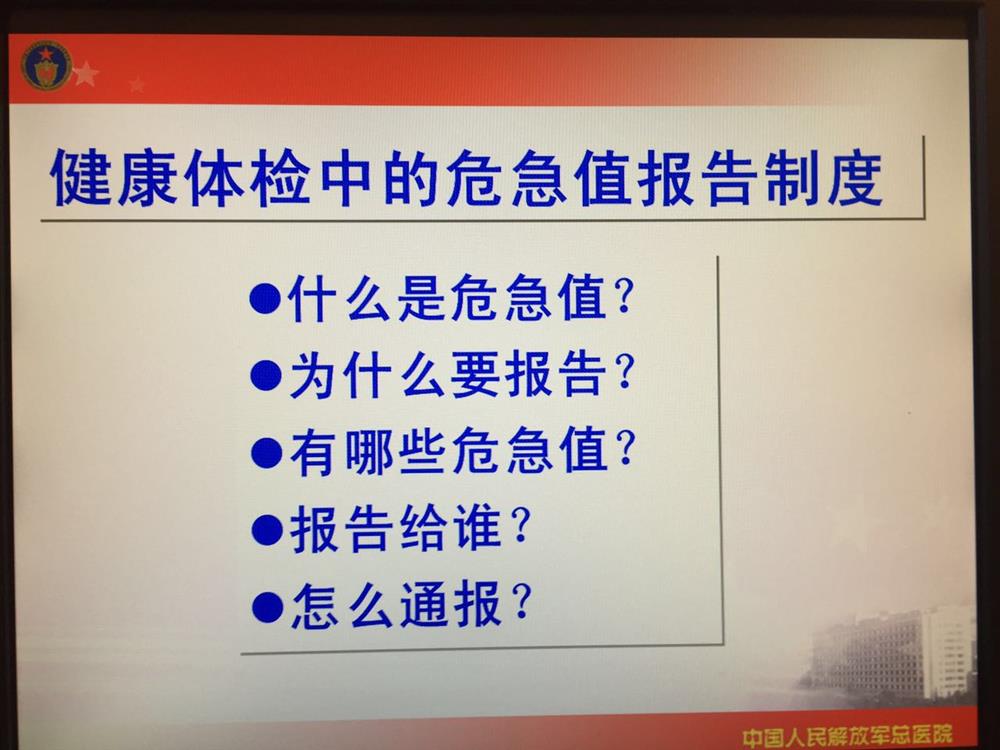 健康体检中的危急值报告制度

●什么是危急值？
●为什么要报告？
●有哪些危急值？
●报告给谁？
●怎么通报？

中国人民解放军总医院